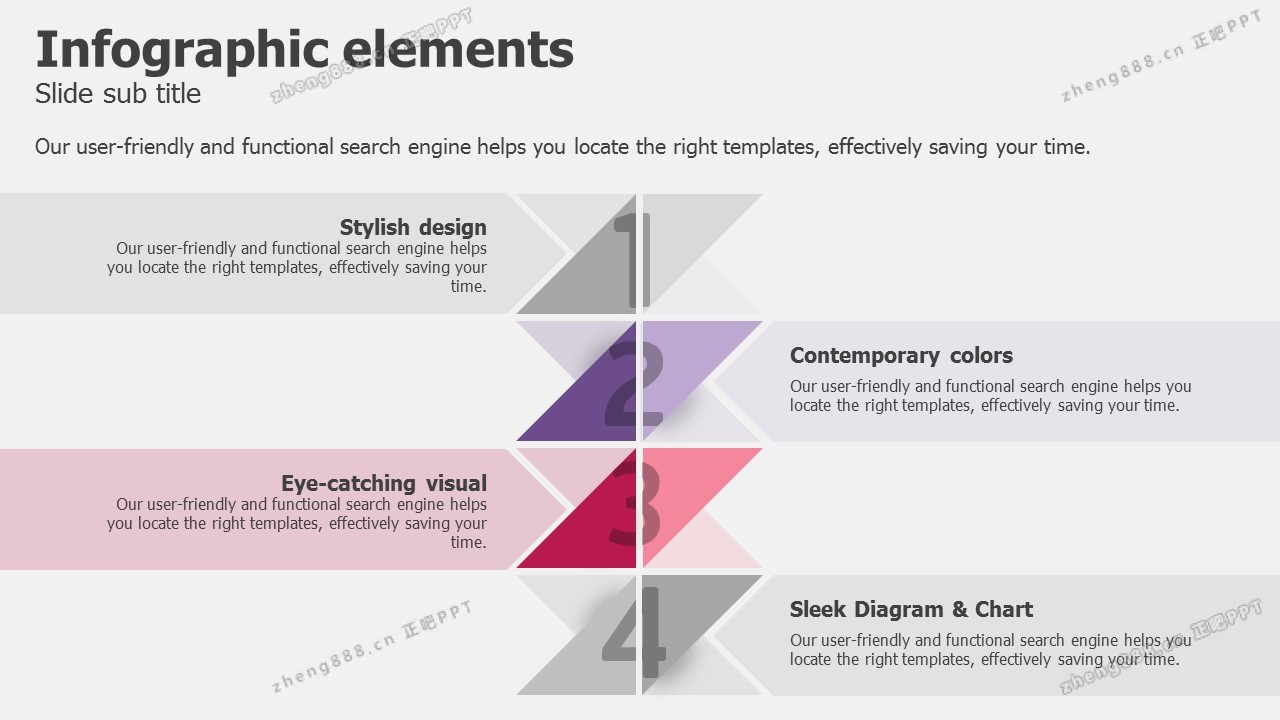 Infographic elements
Slide sub title

Our user-friendly and functional search engine helps you locate the right templates, effectively saving your time.

Stylish design
Our user-friendly and functional search engine helps you locate the right templates, effectively saving your time.

1

2

Contemporary colors
Our user-friendly and functional search engine helps you locate the right templates, effectively saving your time.

Eye-catching visual
Our user-friendly and functional search engine helps you locate the right templates, effectively saving your time.

3

4

Sleek Diagram & Chart
Our user-friendly and functional search engine helps you locate the right templates, effectively saving your time.

zheng888.cn 正吧PPT
zheng888.cn 正吧PPT
zheng888.cn 正吧PPT
zheng888.cn 正吧PPT